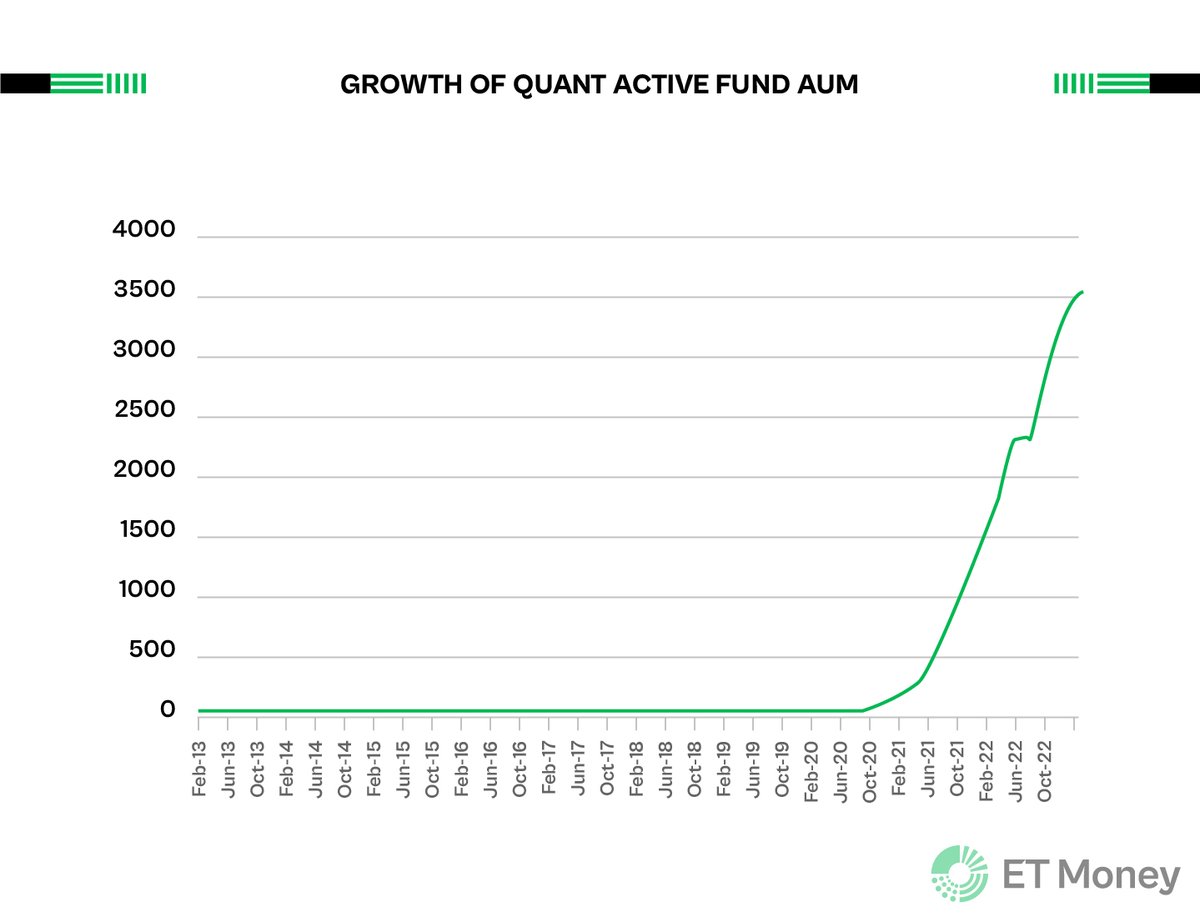 GROWTH OF QUANT ACTIVE FUND AUM

4000
3500
3000
2500
2000
1500
1000
500
0

Feb-13
Jun-13
Oct-13
Feb-14
Jun-14
Oct-14
Feb-15
Jun-15
Oct-15
Feb-16
Jun-16
Oct-16
Feb-17
Jun-17
Oct-17
Feb-18
Jun-18
Oct-18
Feb-19
Jun-19
Oct-19
Feb-20
Jun-20
Oct-20
Feb-21
Jun-21
Oct-21
Feb-22
Jun-22
Oct-22

ET Money